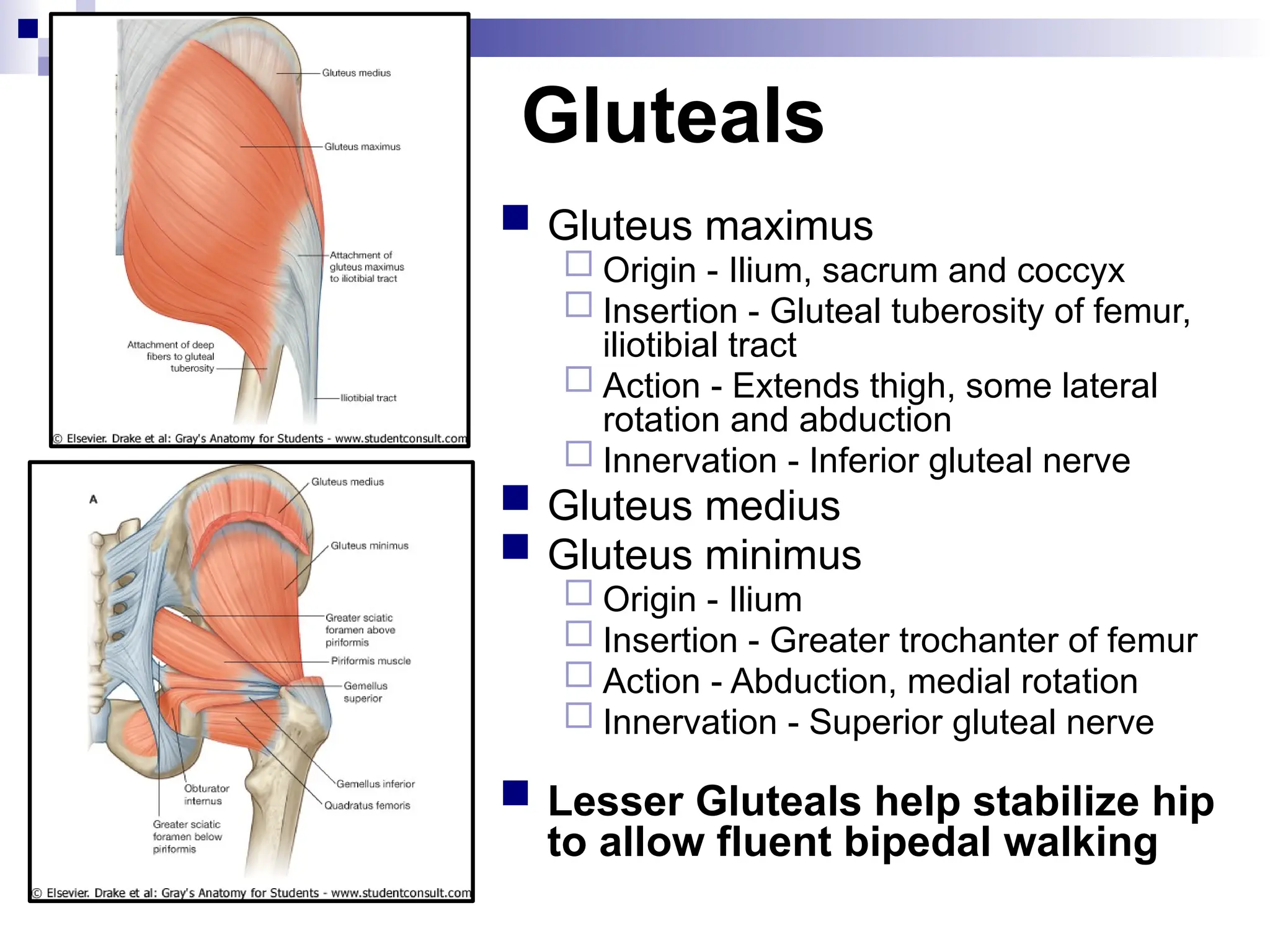 Gluteus medius

Gluteus maximus

Attachment of gluteus maximus to iliotibial tract

Attachment of deep fibers to gluteal tuberosity

Iliotibial tract

© Elsevier. Drake et al: Gray's Anatomy for Students - www.studentconsult.com

A

Gluteus medius

Gluteus minimus

Greater sciatic foramen above piriformis

Piriformis muscle

Gemellus superior

Gemellus inferior

Quadratus femoris

Obturator internus

Greater sciatic foramen below piriformis

© Elsevier. Drake et al: Gray's Anatomy for Students - www.studentconsult.com

Gluteals

Gluteus maximus
Origin - Ilium, sacrum and coccyx
Insertion - Gluteal tuberosity of femur, iliotibial tract
Action - Extends thigh, some lateral rotation and abduction
Innervation - Inferior gluteal nerve

Gluteus medius

Gluteus minimus
Origin - Ilium
Insertion - Greater trochanter of femur
Action - Abduction, medial rotation
Innervation - Superior gluteal nerve

Lesser Gluteals help stabilize hip to allow fluent bipedal walking